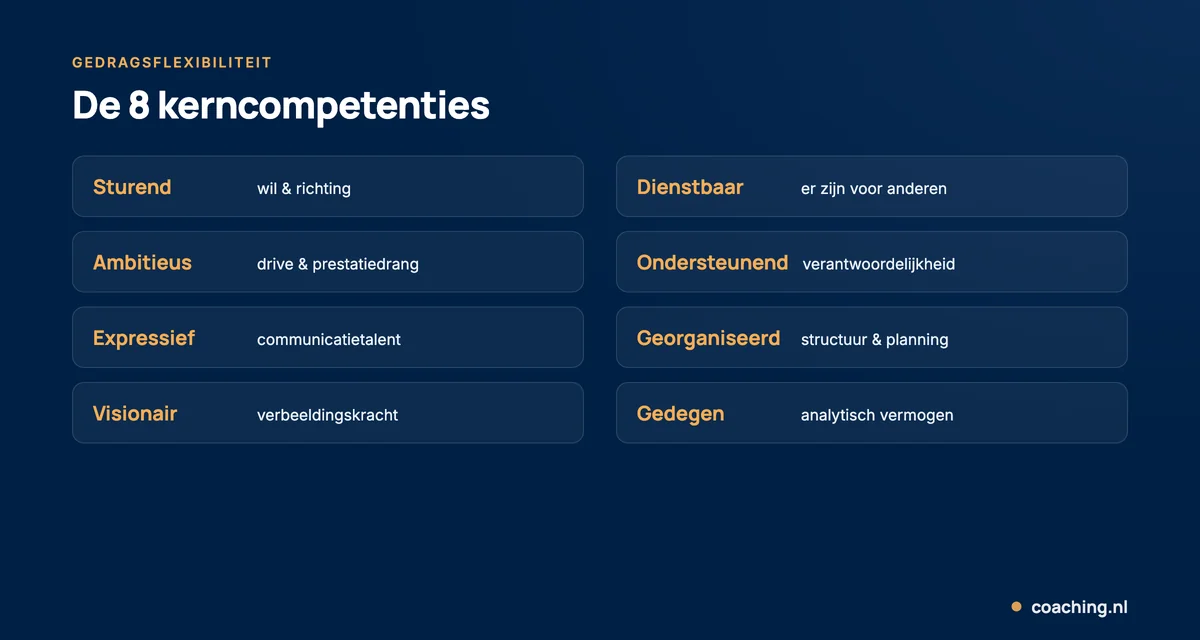 GEDRAGSFLEXIBILITEIT

De 8 kerncompetenties

Sturend wil & richting

Ambitieus drive & prestatiedrang

Expressief communicatietalent

Visionair verbeeldingskracht

Dienstbaar er zijn voor anderen

Ondersteunend verantwoordelijkheid

Georganiseerd structuur & planning

Gedegen analytisch vermogen

coaching.nl